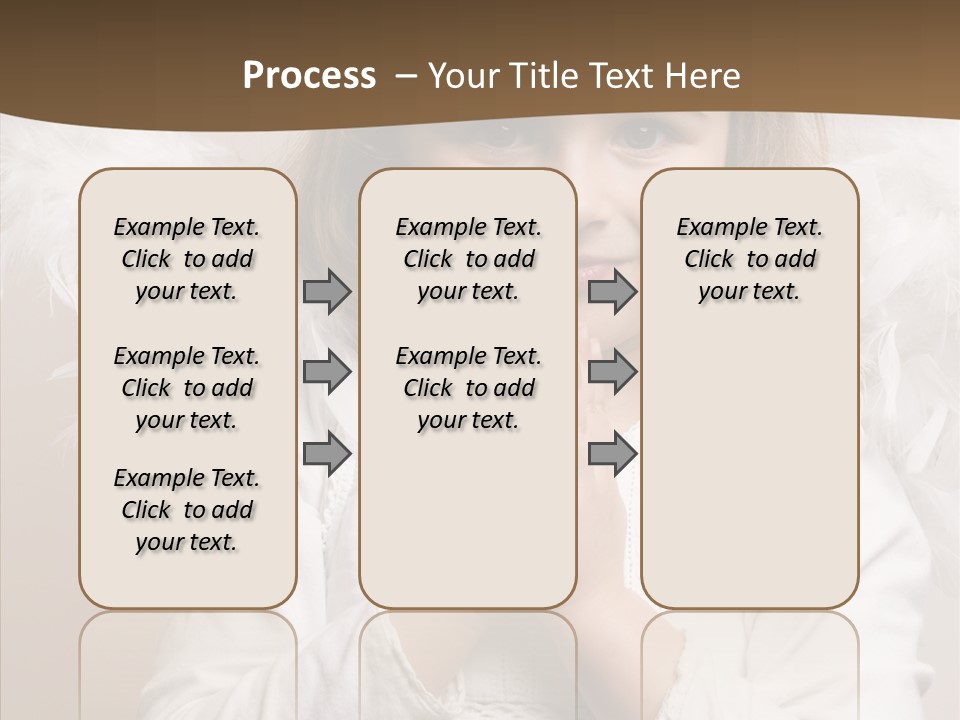 Process – Your Title Text Here

Example Text. Click to add your text.

Example Text. Click to add your text.

Example Text. Click to add your text.

Example Text. Click to add your text.

Example Text. Click to add your text.

Example Text. Click to add your text.